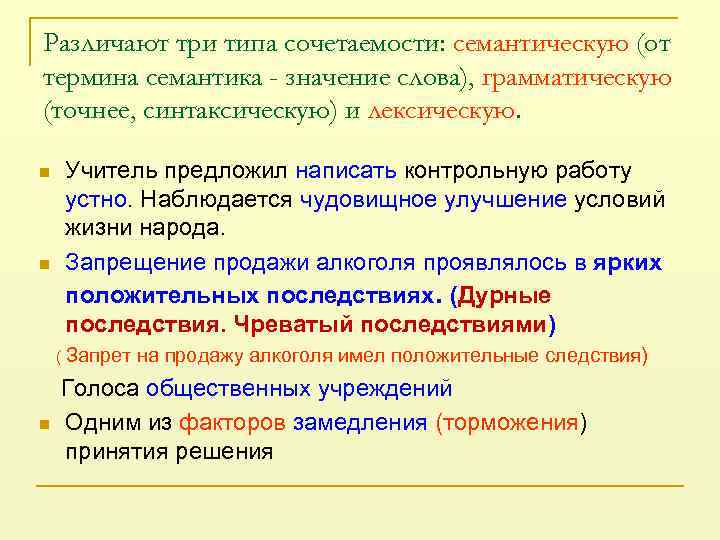 Различают три типа сочетаемости: семантическую (от термина семантика - значение слова), грамматическую (точнее, синтаксическую) и лексическую.

Учитель предложил написать контрольную работу устно. Наблюдается чудовищное улучшение условий жизни народа.

Запрещение продажи алкоголя проявлялось в ярких положительных последствиях. (Дурные последствия. Чреватый последствиями)

( Запрет на продажу алкоголя имел положительные следствия)

Голоса общественных учреждений

Одним из факторов замедления (торможения) принятия решения